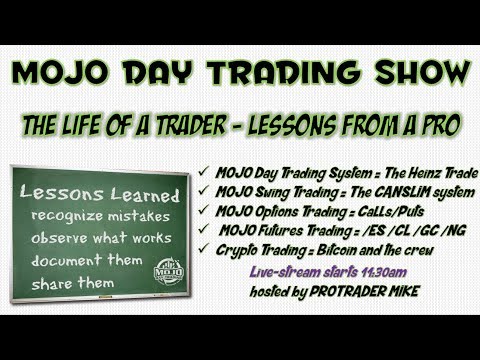 MOJO DAY TRADING SHOW

THE LIFE OF A TRADER - LESSONS FROM A PRO

Lessons Learned
recognize mistakes
observe what works
document them
share them

MOJO

✓ MOJO Day Trading System = The Heinz Trade
✓ MOJO Swing Trading = The CANSLIM system
✓ MOJO Options Trading = CaLLs/Puts
✓ MOJO Futures Trading = /ES /CL /GC /NG
✓ Crypto Trading = Bitcoin and the crew

Live-stream starts 11:30am
hosted by PROTRADER MIKE